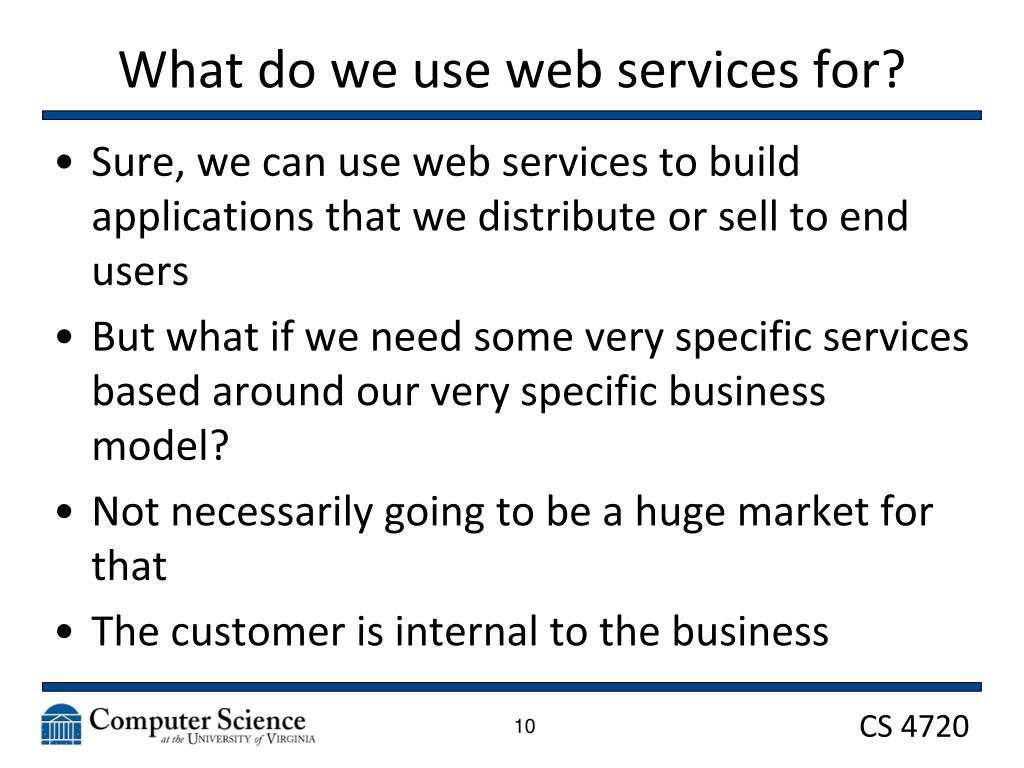 What do we use web services for?

• Sure, we can use web services to build applications that we distribute or sell to end users

• But what if we need some very specific services based around our very specific business model?

• Not necessarily going to be a huge market for that

• The customer is internal to the business

Computer Science at the University of Virginia

10

CS 4720